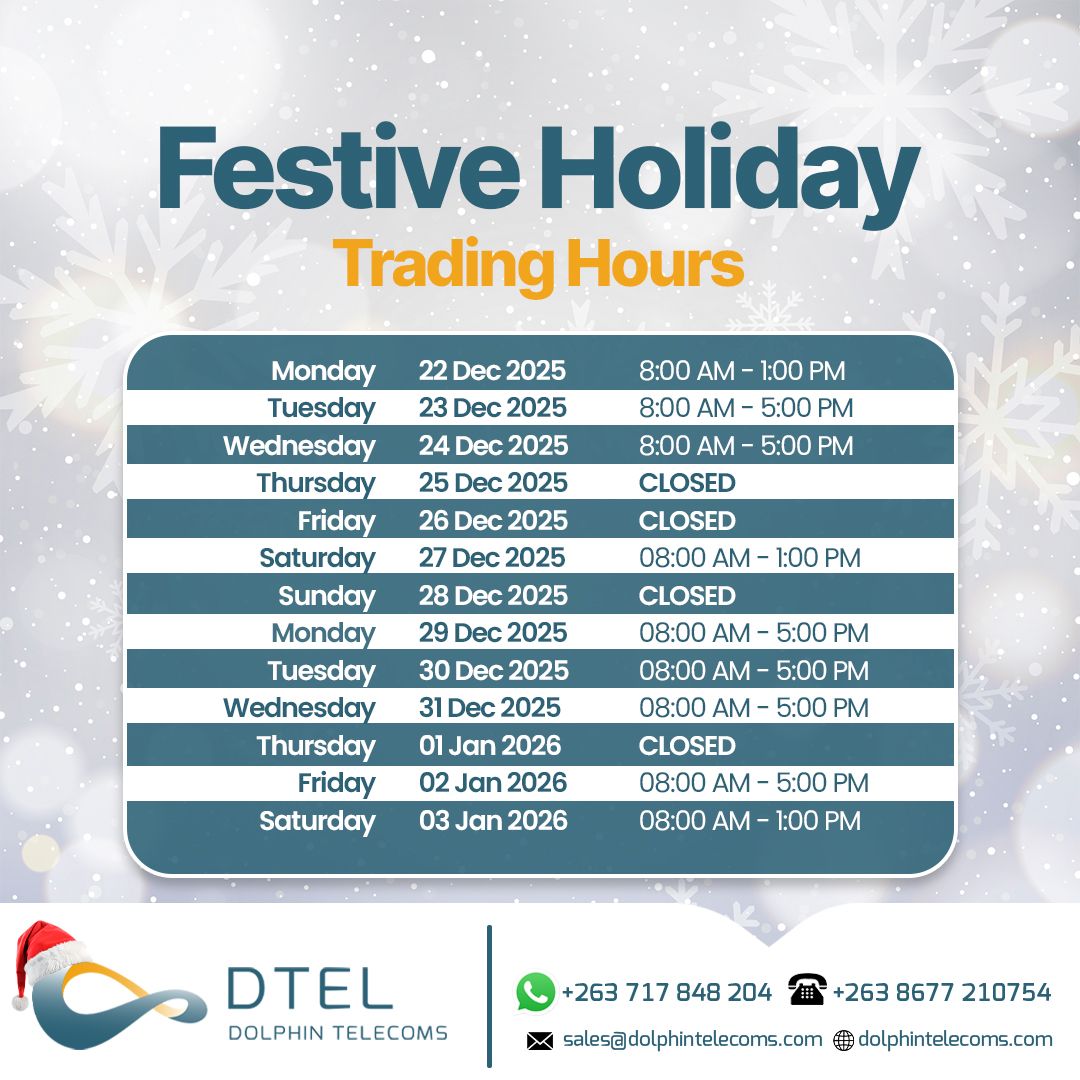 Festive Holiday
Trading Hours

| Monday | 22 Dec 2025 | 8:00 AM - 1:00 PM |
|---|---|---|
| Tuesday | 23 Dec 2025 | 8:00 AM - 5:00 PM |
| Wednesday | 24 Dec 2025 | 8:00 AM - 5:00 PM |
| Thursday | 25 Dec 2025 | CLOSED |
| Friday | 26 Dec 2025 | CLOSED |
| Saturday | 27 Dec 2025 | 08:00 AM - 1:00 PM |
| Sunday | 28 Dec 2025 | CLOSED |
| Monday | 29 Dec 2025 | 08:00 AM - 5:00 PM |
| Tuesday | 30 Dec 2025 | 08:00 AM - 5:00 PM |
| Wednesday | 31 Dec 2025 | 08:00 AM - 5:00 PM |
| Thursday | 01 Jan 2026 | CLOSED |
| Friday | 02 Jan 2026 | 08:00 AM - 5:00 PM |
| Saturday | 03 Jan 2026 | 08:00 AM - 1:00 PM |

DTEL
DOLPHIN TELECOMS

+263 717 848 204 +263 8677 210754
sales@dolphintelecoms.com dolphintelecoms.com